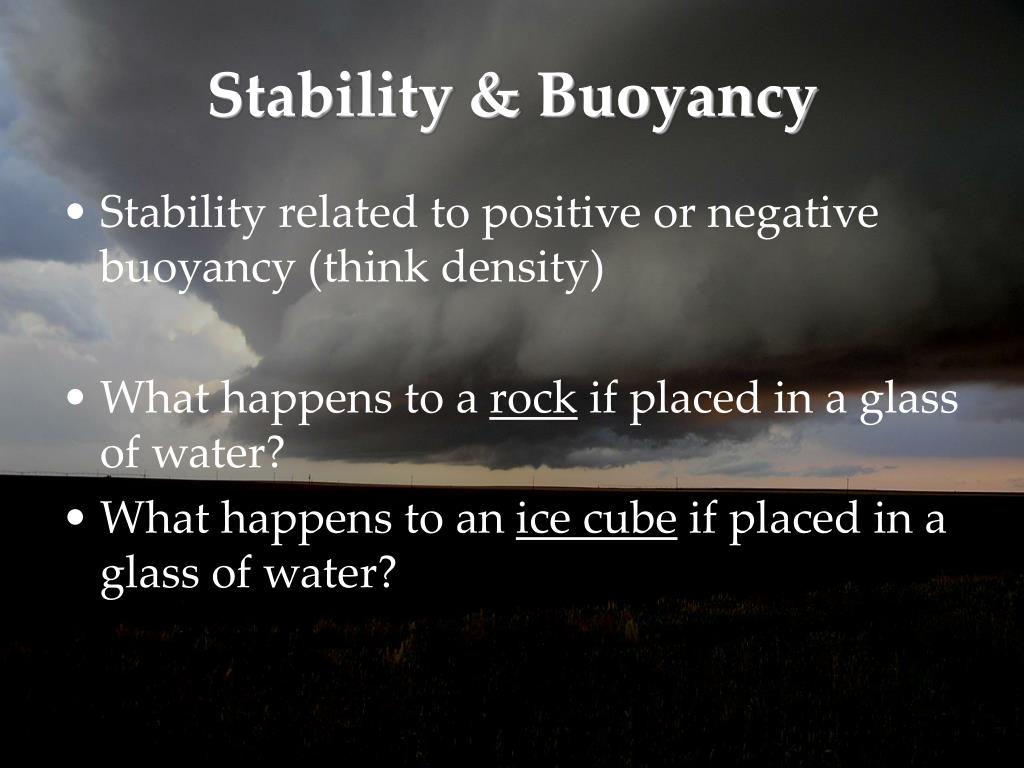 Stability & Buoyancy

• Stability related to positive or negative buoyancy (think density)

• What happens to a rock if placed in a glass of water?

• What happens to an ice cube if placed in a glass of water?